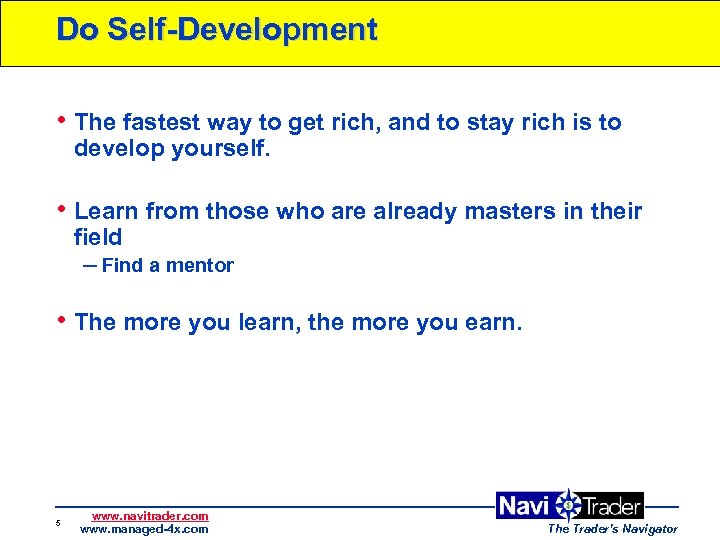 Do Self-Development

• The fastest way to get rich, and to stay rich is to develop yourself.

• Learn from those who are already masters in their field
– Find a mentor

• The more you learn, the more you earn.

5
www.navitrader.com
www.managed-4x.com

Navi Trader
The Trader's Navigator